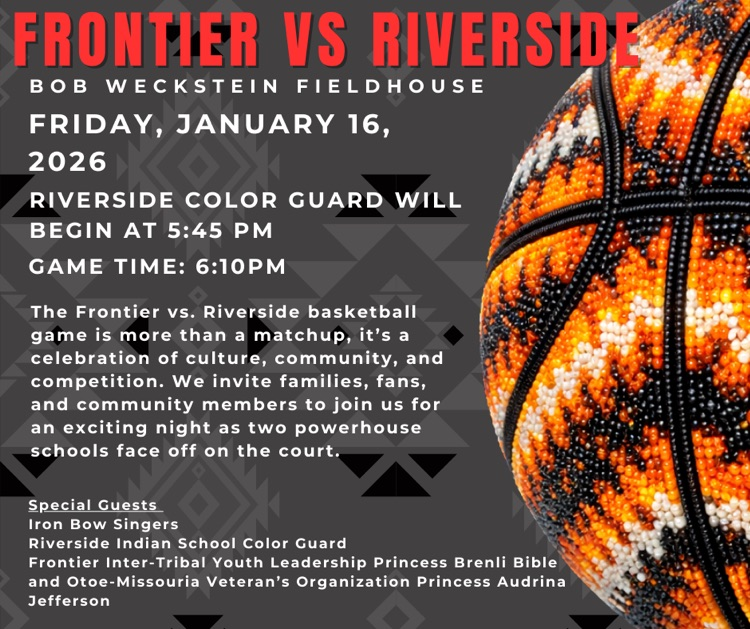 FRONTIER VS RIVERSIDE

BOB WECKSTEIN FIELDHOUSE

FRIDAY, JANUARY 16, 2026

RIVERSIDE COLOR GUARD WILL BEGIN AT 5:45 PM

GAME TIME: 6:10PM

The Frontier vs. Riverside basketball game is more than a matchup, it's a celebration of culture, community, and competition. We invite families, fans, and community members to join us for an exciting night as two powerhouse schools face off on the court.

Special Guests
Iron Bow Singers
Riverside Indian School Color Guard
Frontier Inter-Tribal Youth Leadership Princess Brenli Bible and Otoe-Missouria Veteran's Organization Princess Audrina Jefferson